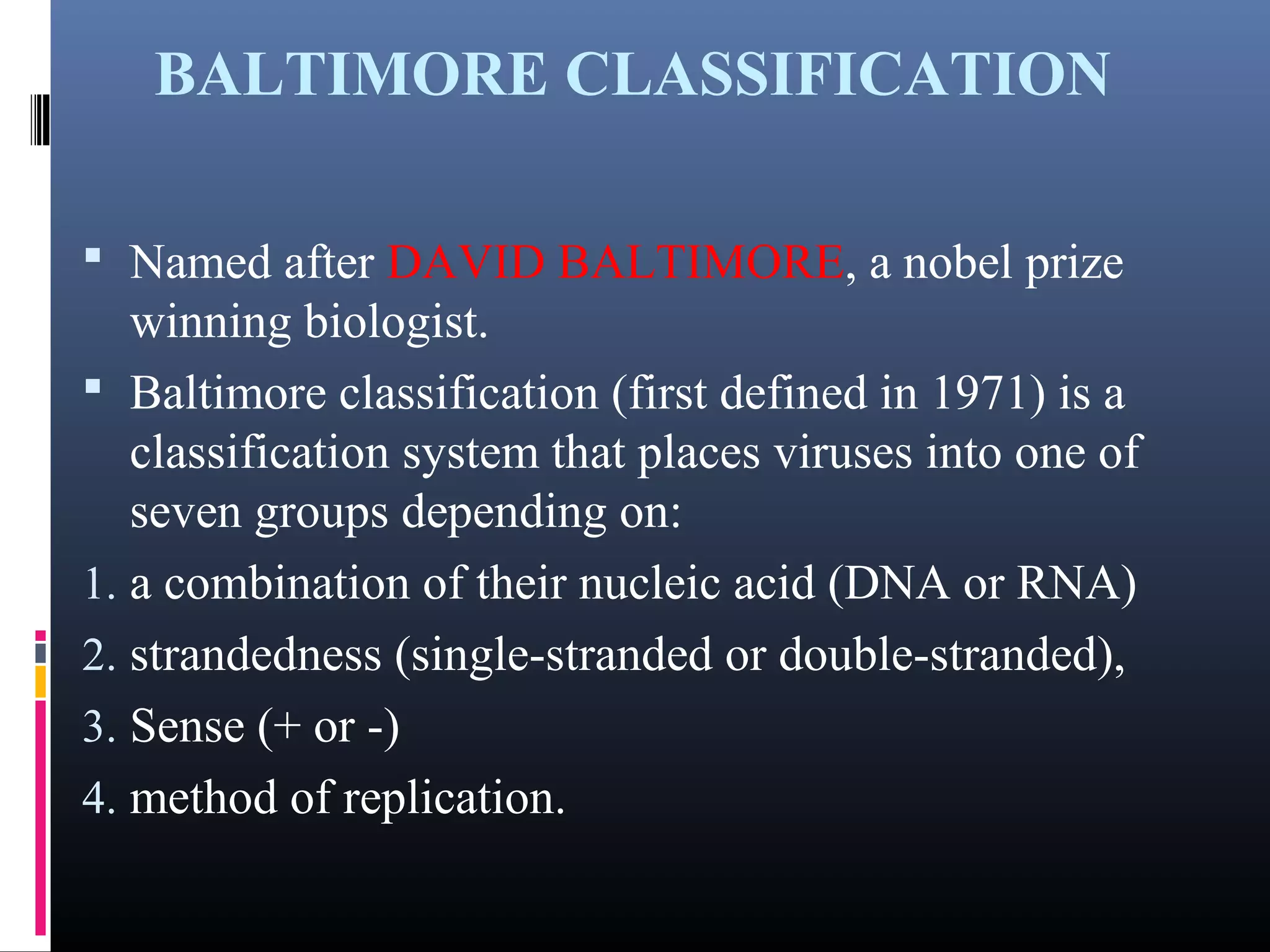 BALTIMORE CLASSIFICATION

▪ Named after DAVID BALTIMORE, a nobel prize winning biologist.

▪ Baltimore classification (first defined in 1971) is a classification system that places viruses into one of seven groups depending on:

1. a combination of their nucleic acid (DNA or RNA)
2. strandedness (single-stranded or double-stranded),
3. Sense (+ or -)
4. method of replication.